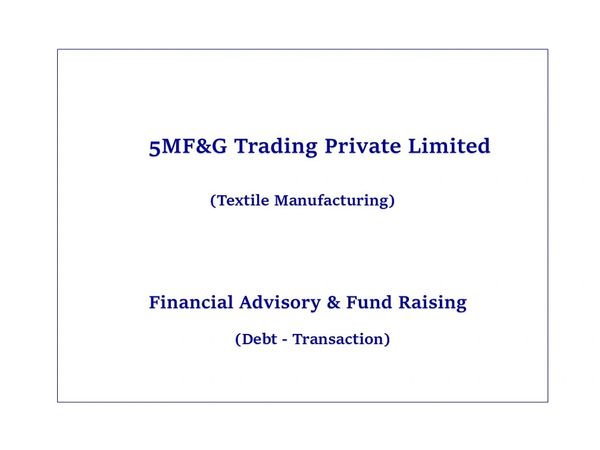 5MF&G Trading Private Limited

(Textile Manufacturing)

Financial Advisory & Fund Raising

(Debt - Transaction)